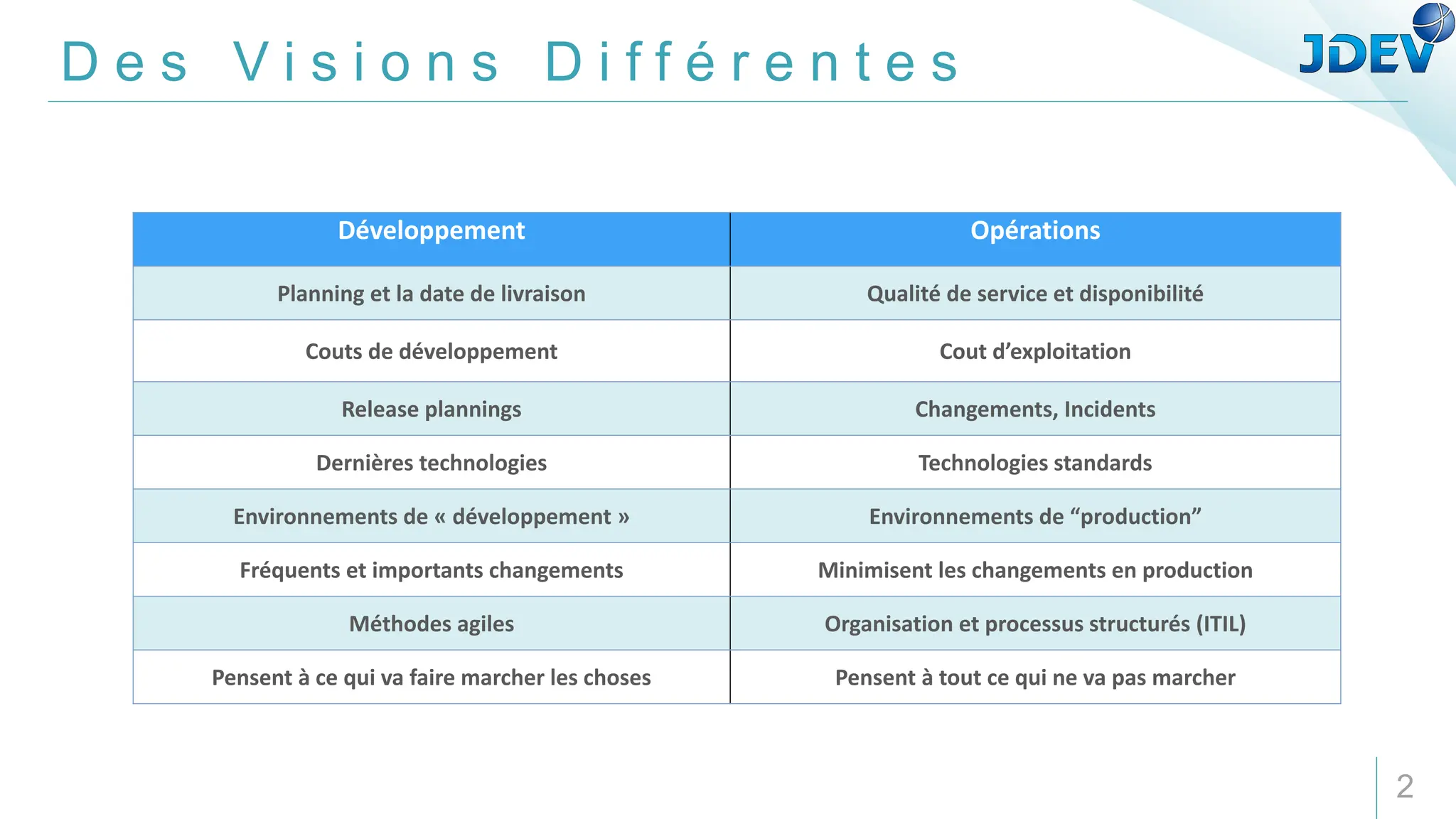 Des Visions Différentes

JDEV

| Développement | Opérations |
|---|---|
| Planning et la date de livraison | Qualité de service et disponibilité |
| Couts de développement | Cout d’exploitation |
| Release plannings | Changements, Incidents |
| Dernières technologies | Technologies standards |
| Environnements de « développement » | Environnements de “production” |
| Fréquents et importants changements | Minimisent les changements en production |
| Méthodes agiles | Organisation et processus structurés (ITIL) |
| Pensent à ce qui va faire marcher les choses | Pensent à tout ce qui ne va pas marcher |

2